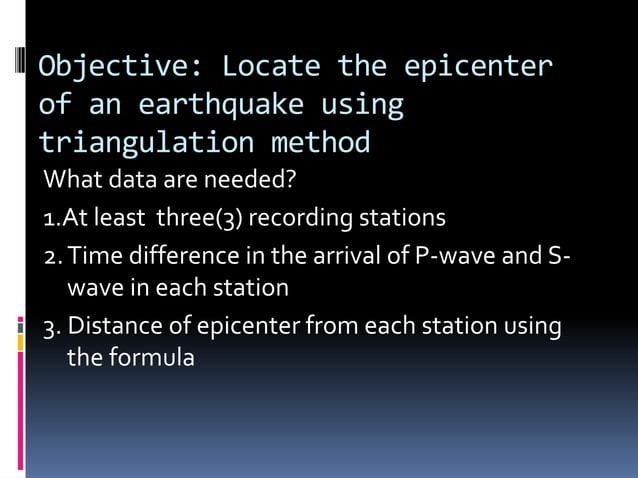 Objective: Locate the epicenter of an earthquake using triangulation method

What data are needed?

1.At least three(3) recording stations

2. Time difference in the arrival of P-wave and S-wave in each station

3. Distance of epicenter from each station using the formula